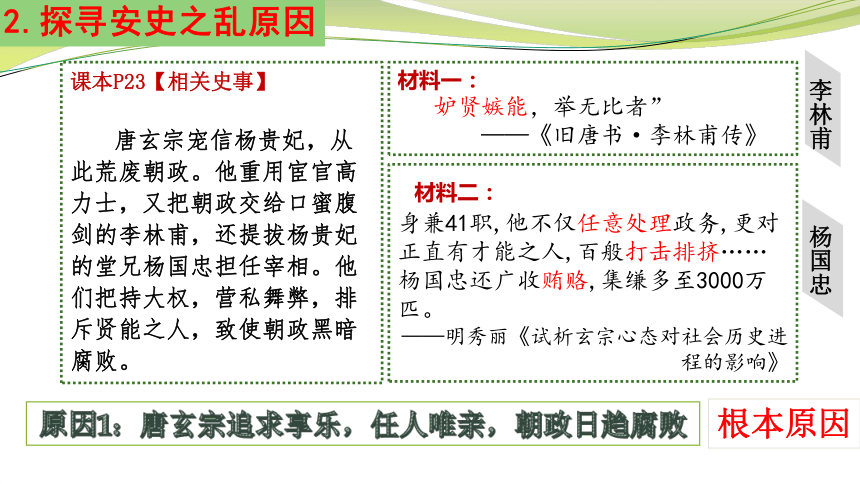 2. 探寻安史之乱原因

课本P23【相关史事】

唐玄宗宠信杨贵妃，从此荒废朝政。他重用宦官高力士，又把朝政交给口蜜腹剑的李林甫，还提拔杨贵妃的堂兄杨国忠担任宰相。他们把持大权，营私舞弊，排斥贤能之人，致使朝政黑暗腐败。

材料一：
妒贤嫉能，举无比者”
——《旧唐书·李林甫传》

李林甫

材料二：
身兼41职，他不仅任意处理政务，更对正直有才能之人，百般打击排挤……杨国忠还广收贿赂，集缣多至3000万匹。
——明秀丽《试析玄宗心态对社会历史进程的影响》

杨国忠

原因1：唐玄宗追求享乐，任人唯亲，朝政日趋腐败

根本原因